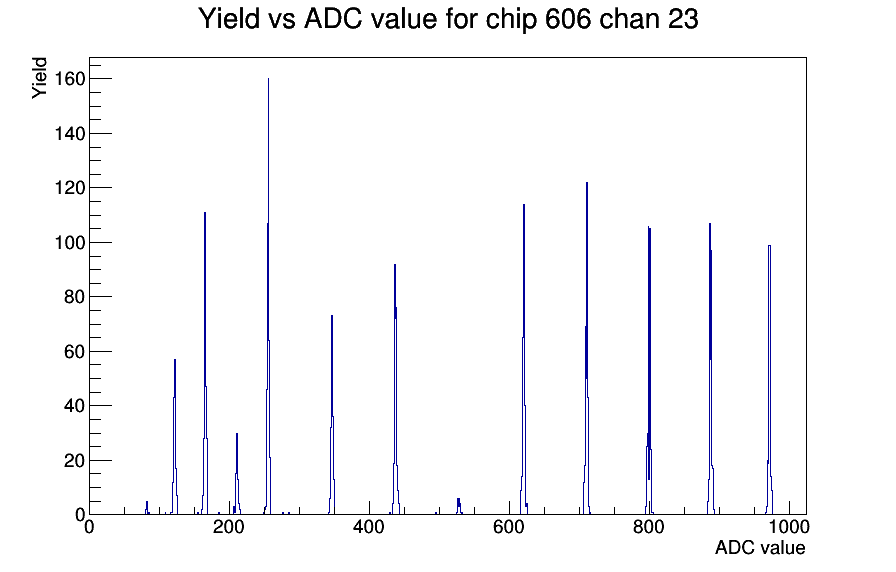 Yield vs ADC value for chip 606 chan 23

Yield

160
140
120
100
80
60
40
20
0

0
200
400
600
800
1000

ADC value